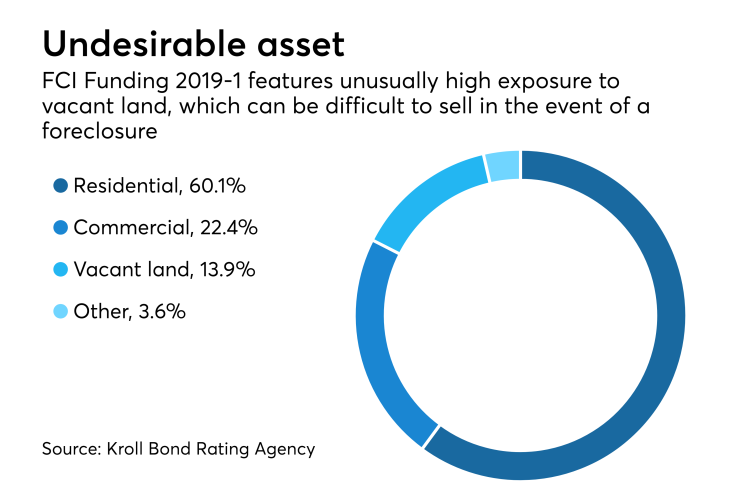 Undesirable asset

FCI Funding 2019-1 features unusually high exposure to vacant land, which can be difficult to sell in the event of a foreclosure

Residential, 60.1%
Commercial, 22.4%
Vacant land, 13.9%
Other, 3.6%

Source: Kroll Bond Rating Agency